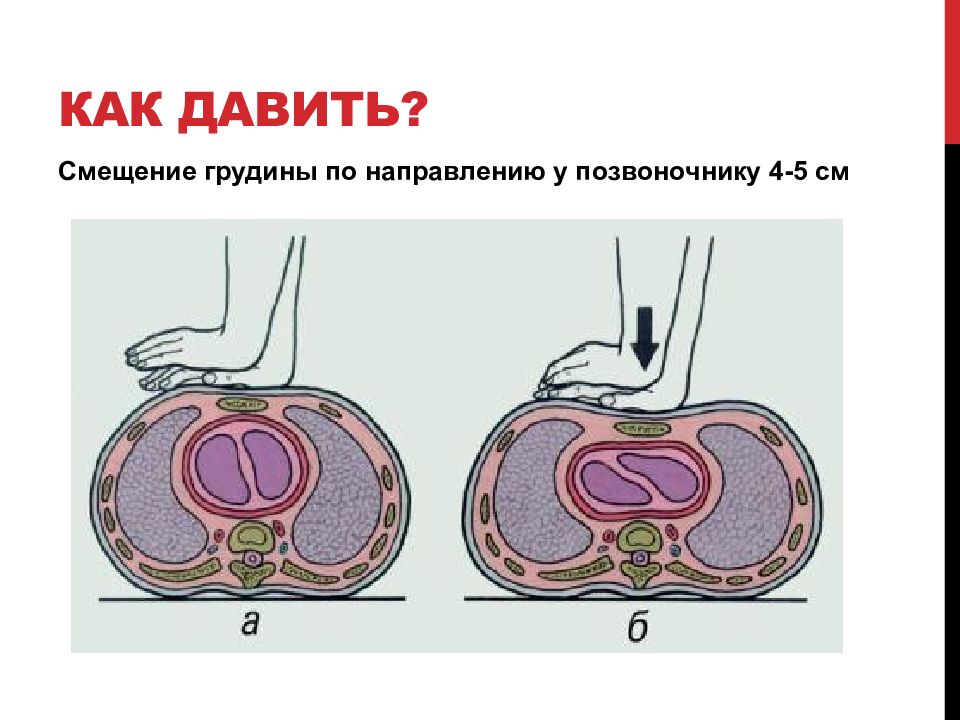 КАК ДАВИТЬ?

Смещение грудины по направлению у позвоночнику 4-5 см

а

б